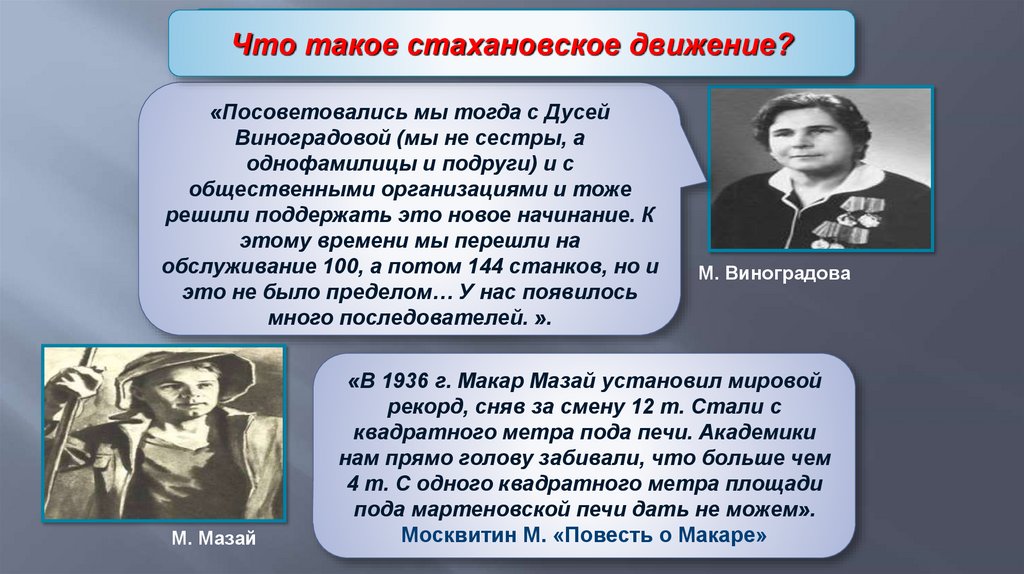 Что такое стахановское движение?

«Посоветовались мы тогда с Дусей Виноградовой (мы не сестры, а однофамилицы и подруги) и с общественными организациями и тоже решили поддержать это новое начинание. К этому времени мы перешли на обслуживание 100, а потом 144 станков, но и это не было пределом… У нас появилось много последователей. ».

М. Виноградова

«В 1936 г. Макар Мазай установил мировой рекорд, сняв за смену 12 т. Стали с квадратного метра пода печи. Академики нам прямо голову забивали, что больше чем 4 т. С одного квадратного метра площади пода мартеновской печи дать не можем».
Москвитин М. «Повесть о Макаре»

М. Мазай